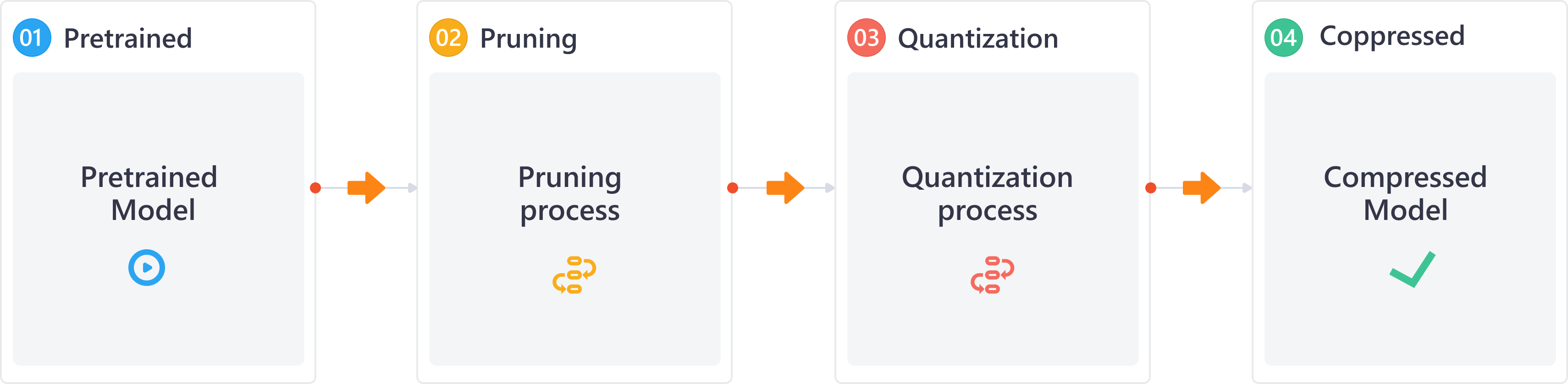 01 Pretrained

Pretrained Model

02 Pruning

Pruning process

03 Quantization

Quantization process

04 Coppressed

Compressed Model